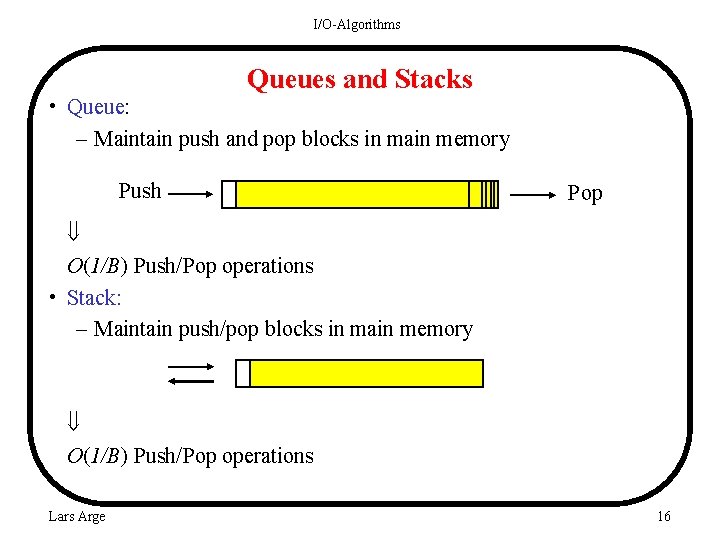 I/O-Algorithms

Queues and Stacks

• Queue:
– Maintain push and pop blocks in main memory

Push Pop

$\Downarrow$

$O(1/B)$ Push/Pop operations

• Stack:
– Maintain push/pop blocks in main memory

$\Downarrow$

$O(1/B)$ Push/Pop operations

Lars Arge

16